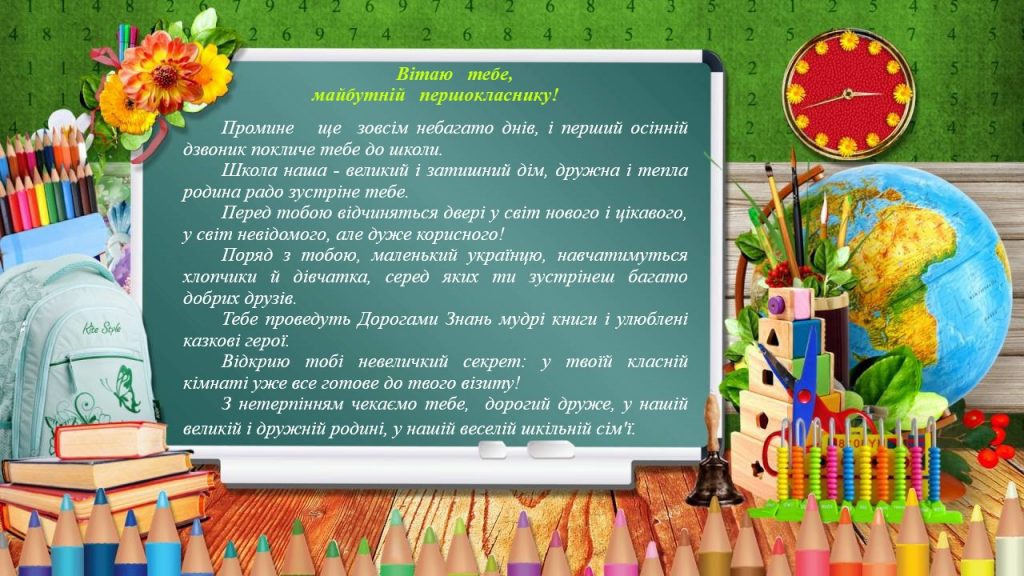 Вітаю тебе,
майбутній першокласнику!

Промине ще зовсім небагато днів, і перший осінній дзвоник покличе тебе до школи.

Школа наша - великий і затишний дім, дружна і тепла родина радо зустріне тебе.

Перед тобою відчиняться двері у світ нового і цікавого, у світ невідомого, але дуже корисного!

Поряд з тобою, маленький українцю, навчатимуться хлопчики й дівчатка, серед яких ти зустрінеш багато добрих друзів.

Тебе проведуть Дорогами Знань мудрі книги і улюблені казкові герої.

Відкрию тобі невеличкий секрет: у твоїй класній кімнаті уже все готове до твого візиту!

З нетерпінням чекаємо тебе, дорогий друже, у нашій великій і дружній родині, у нашій веселій шкільній сім'ї.

Kite Style